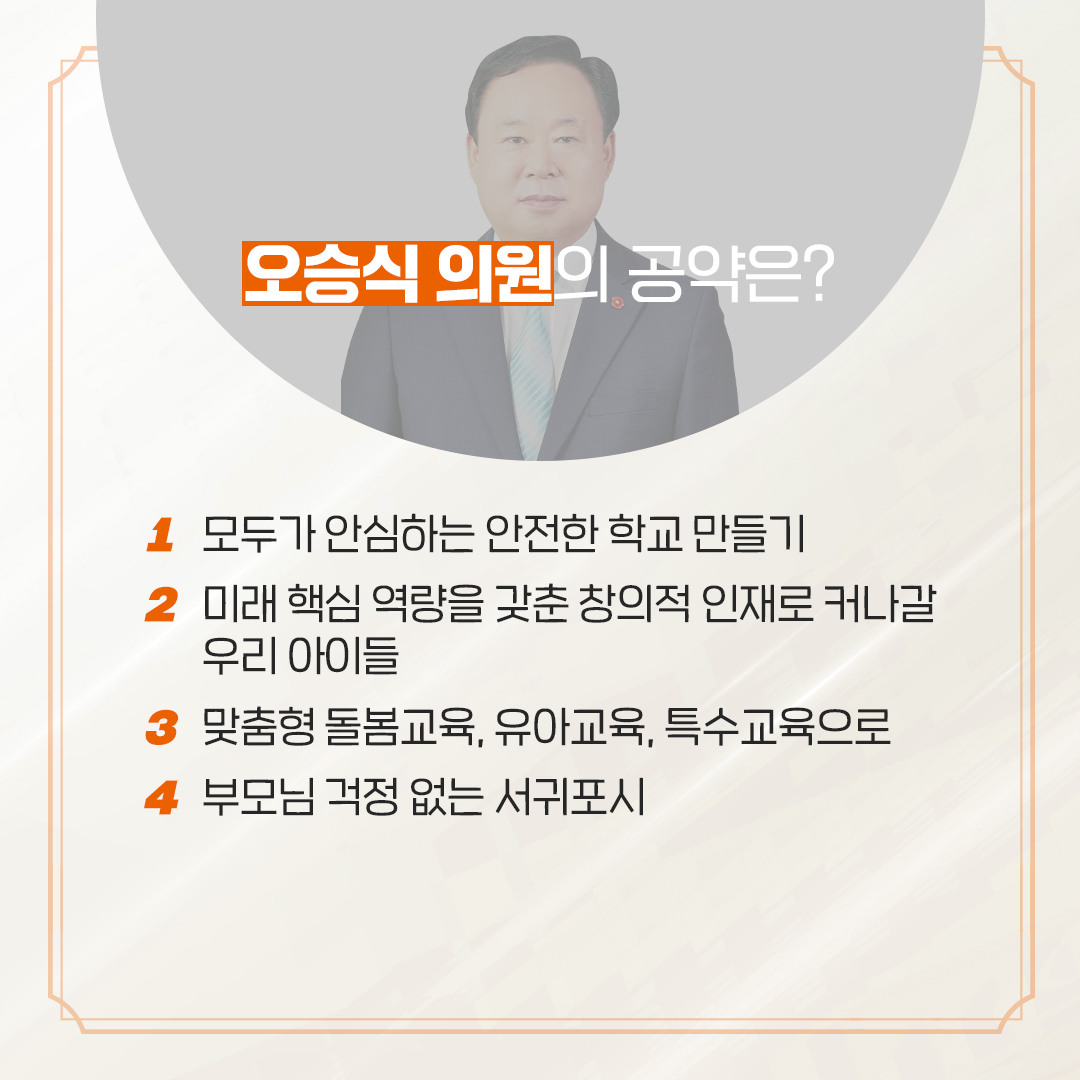 오승식 의원의 공약은?

1 모두가 안심하는 안전한 학교 만들기

2 미래 핵심 역량을 갖춘 창의적 인재로 커나갈 우리 아이들

3 맞춤형 돌봄교육, 유아교육, 특수교육으로

4 부모님 걱정 없는 서귀포시